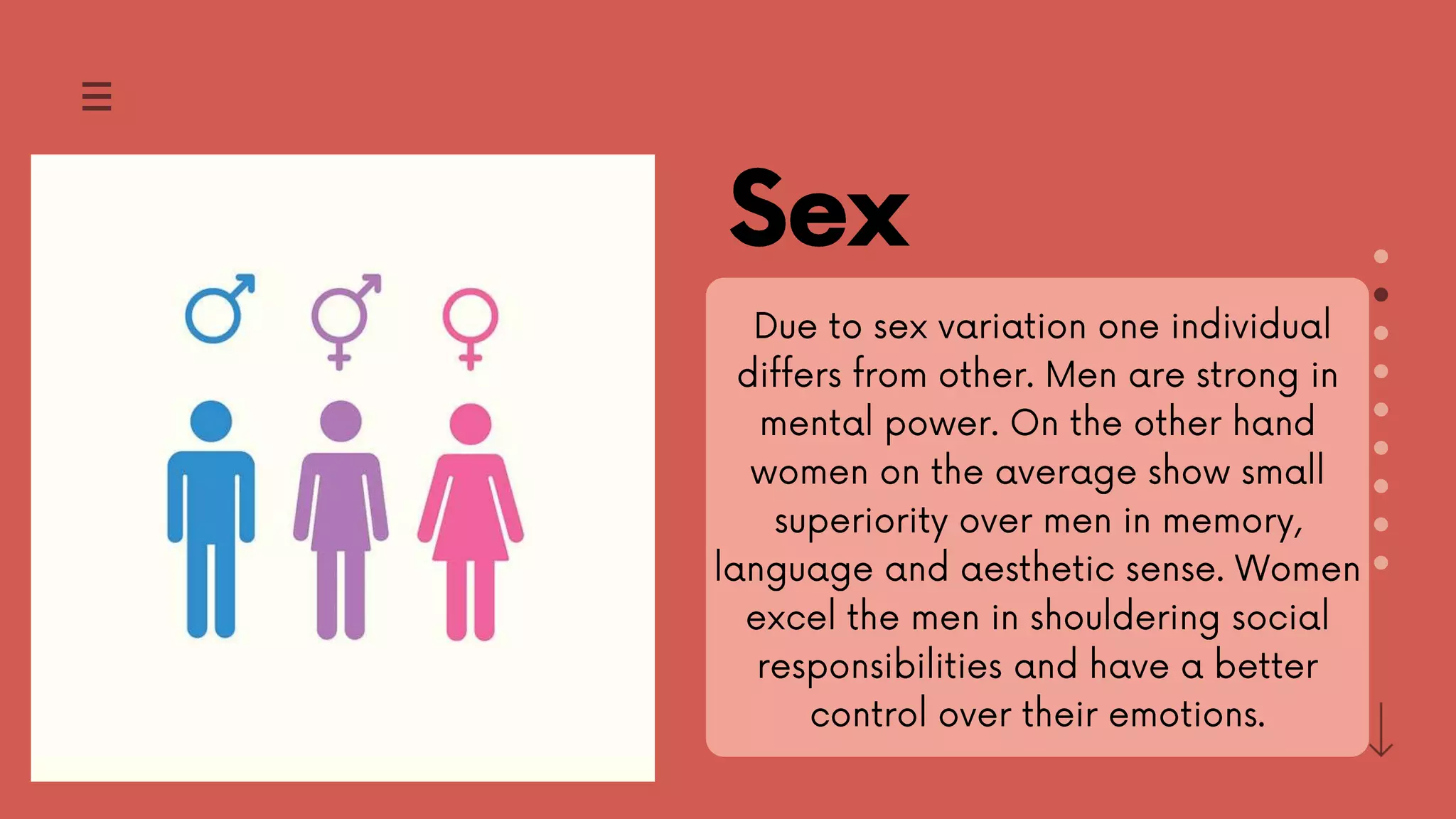 Sex

Due to sex variation one individual differs from other. Men are strong in mental power. On the other hand women on the average show small superiority over men in memory, language and aesthetic sense. Women excel the men in shouldering social responsibilities and have a better control over their emotions.